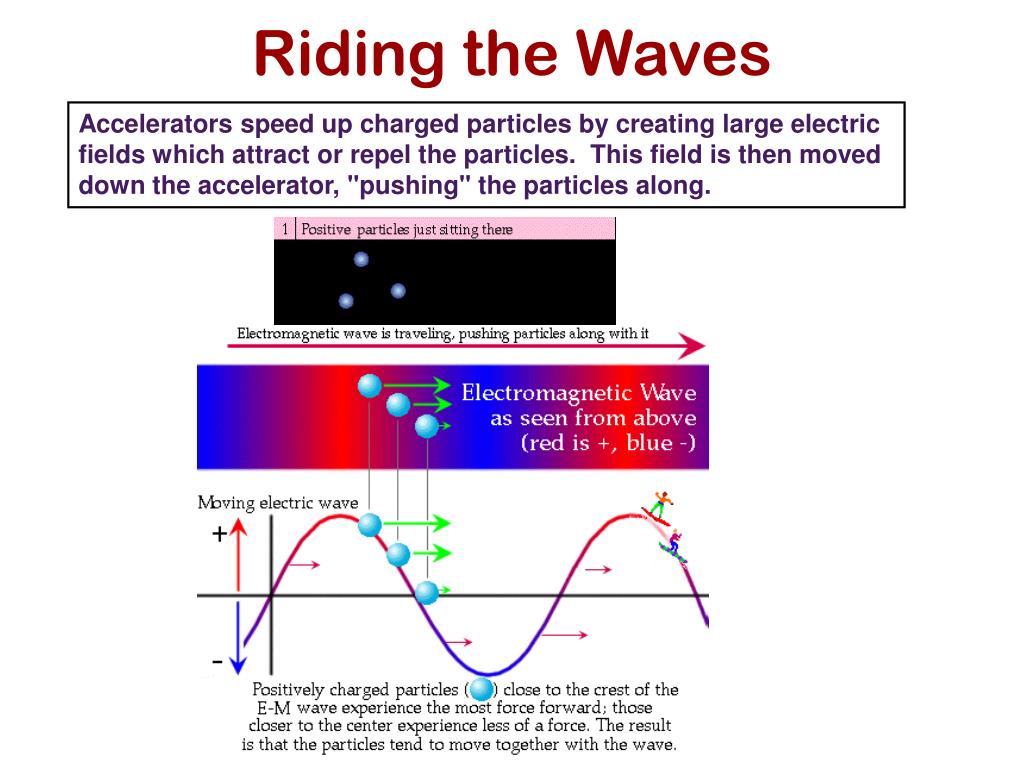 Riding the Waves

Accelerators speed up charged particles by creating large electric fields which attract or repel the particles. This field is then moved down the accelerator, "pushing" the particles along.

1 Positive particles just sitting there

Electromagnetic wave is traveling, pushing particles along with it

Electromagnetic Wave as seen from above (red is +, blue -)

Moving electric wave

+

-

Positively charged particles ( ) close to the crest of the E-M wave experience the most force forward; those closer to the center experience less of a force. The result is that the particles tend to move together with the wave.